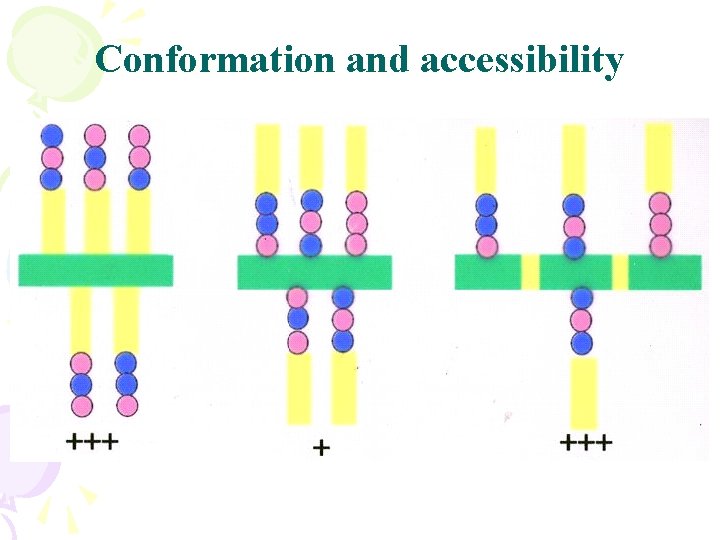 Conformation and accessibility

+++

+

+++